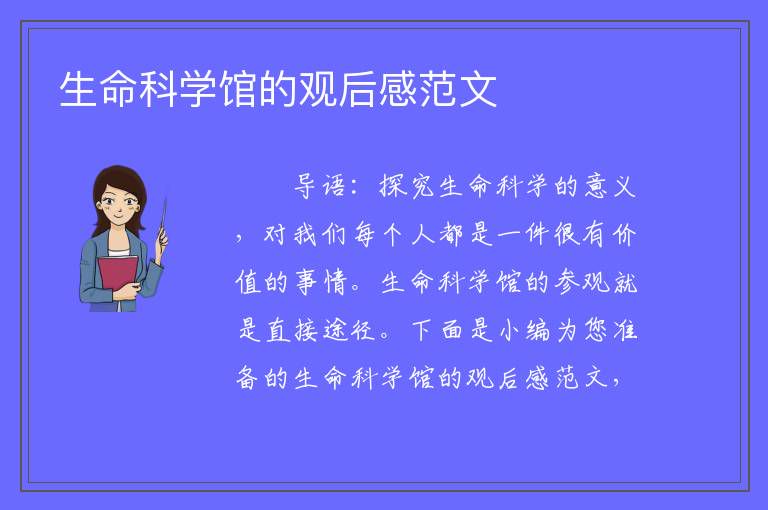 生命科学馆的观后感范文

导语：探究生命科学的意义，对我们每个人都是一件很有价值的事情。生命科学馆的参观就是直接途径。下面是小编为您准备的生命科学馆的观后感范文，